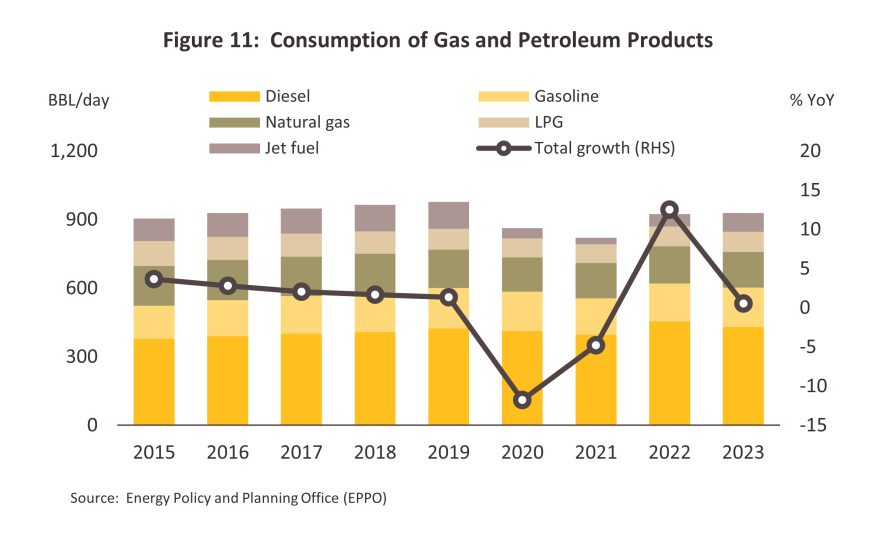 Figure 11: Consumption of Gas and Petroleum Products

BBL/day

% YoY

Diesel
Gasoline
Natural gas
LPG
Jet fuel
Total growth (RHS)

1,200
900
600
300
0

20
15
10
5
0
-5
-10
-15

2015
2016
2017
2018
2019
2020
2021
2022
2023

Source: Energy Policy and Planning Office (EPPO)